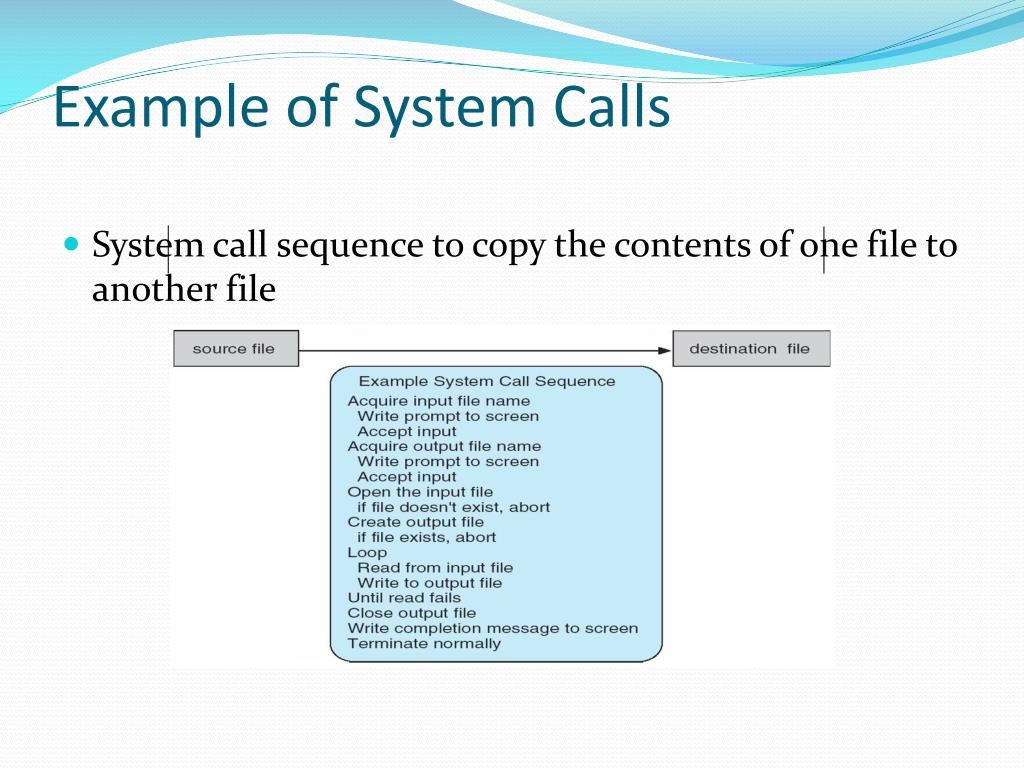 Example of System Calls

System call sequence to copy the contents of one file to another file

source file

destination file

Example System Call Sequence
Acquire input file name
Write prompt to screen
Accept input
Acquire output file name
Write prompt to screen
Accept input
Open the input file
if file doesn't exist, abort
Create output file
if file exists, abort
Loop
Read from input file
Write to output file
Until read fails
Close output file
Write completion message to screen
Terminate normally